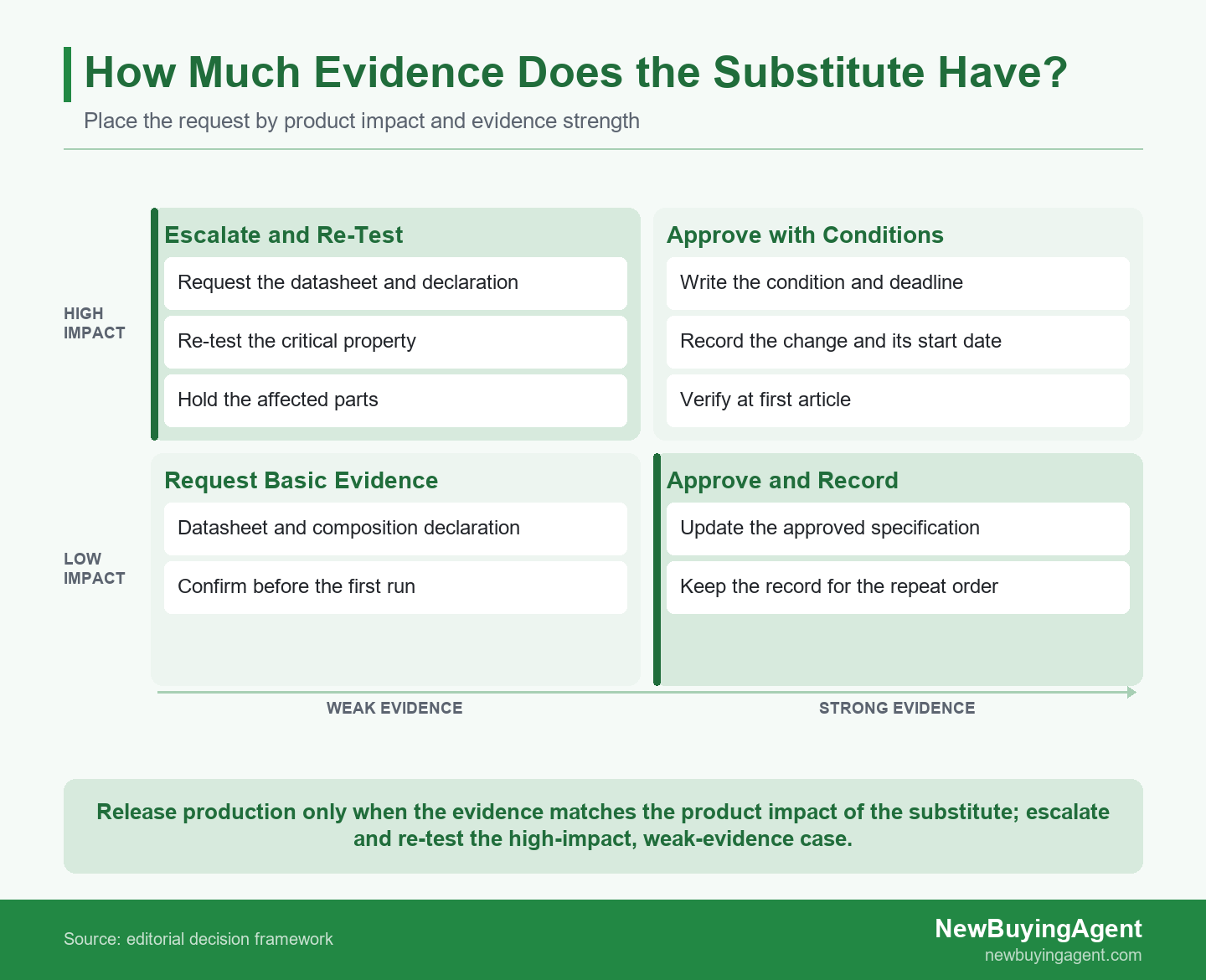 How Much Evidence Does the Substitute Have?

Place the request by product impact and evidence strength

HIGH IMPACT

Escalate and Re-Test

Request the datasheet and declaration

Re-test the critical property

Hold the affected parts

Approve with Conditions

Write the condition and deadline

Record the change and its start date

Verify at first article

LOW IMPACT

Request Basic Evidence

Datasheet and composition declaration

Confirm before the first run

Approve and Record

Update the approved specification

Keep the record for the repeat order

WEAK EVIDENCE

STRONG EVIDENCE

Release production only when the evidence matches the product impact of the substitute; escalate and re-test the high-impact, weak-evidence case.

Source: editorial decision framework

NewBuyingAgent
newbuyingagent.com